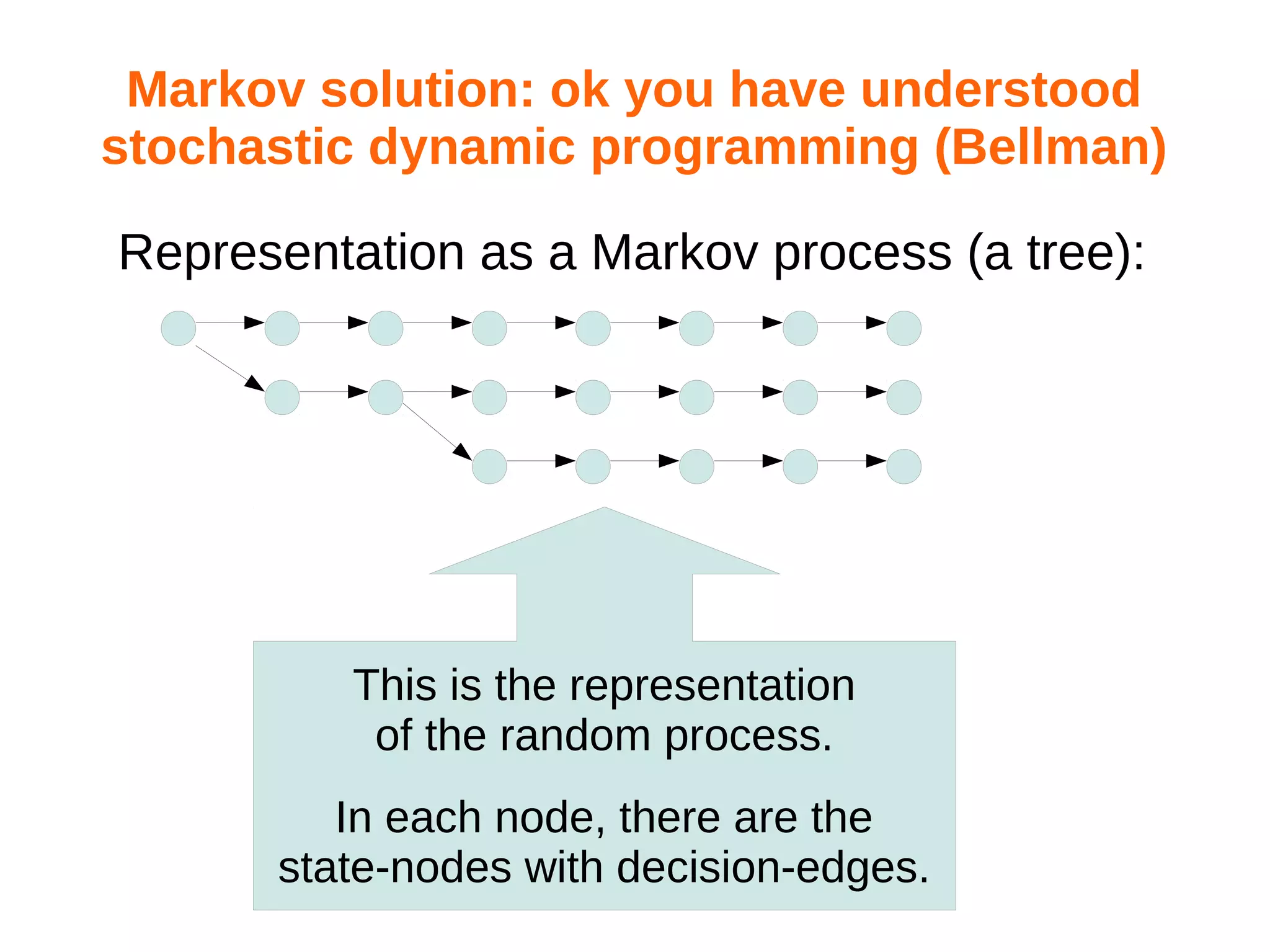 Markov solution: ok you have understood stochastic dynamic programming (Bellman)

Representation as a Markov process (a tree):

This is the representation of the random process.

In each node, there are the state-nodes with decision-edges.